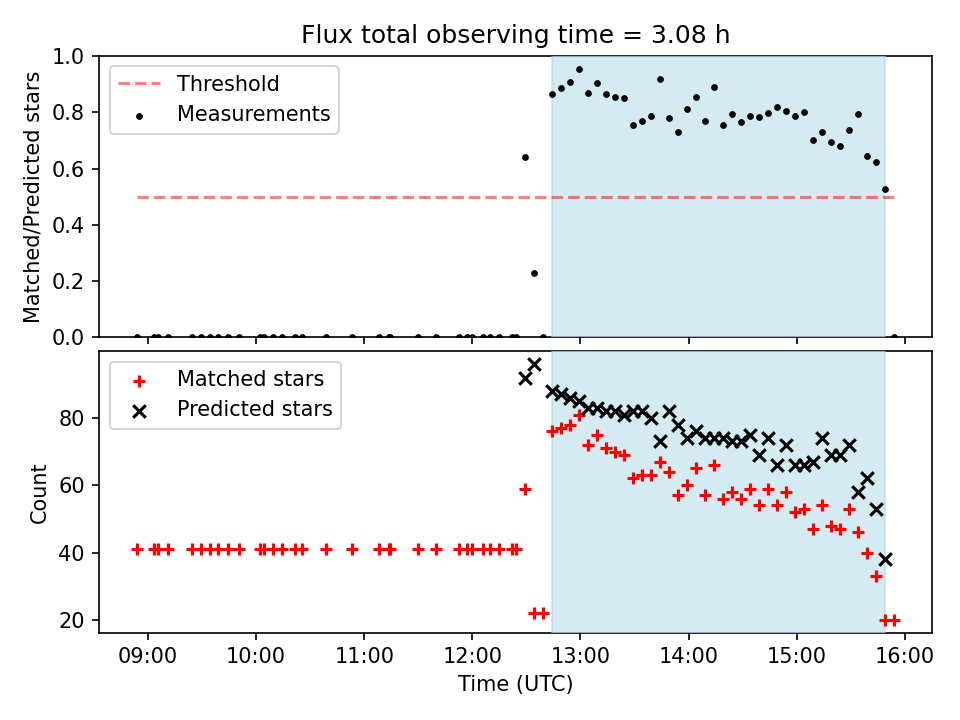 Flux total observing time = 3.08 h

Threshold
Measurements

Matched/Predicted stars

1.0
0.8
0.6
0.4
0.2
0.0

Matched stars
Predicted stars

Count

80
60
40
20

09:00 10:00 11:00 12:00 13:00 14:00 15:00 16:00
Time (UTC)